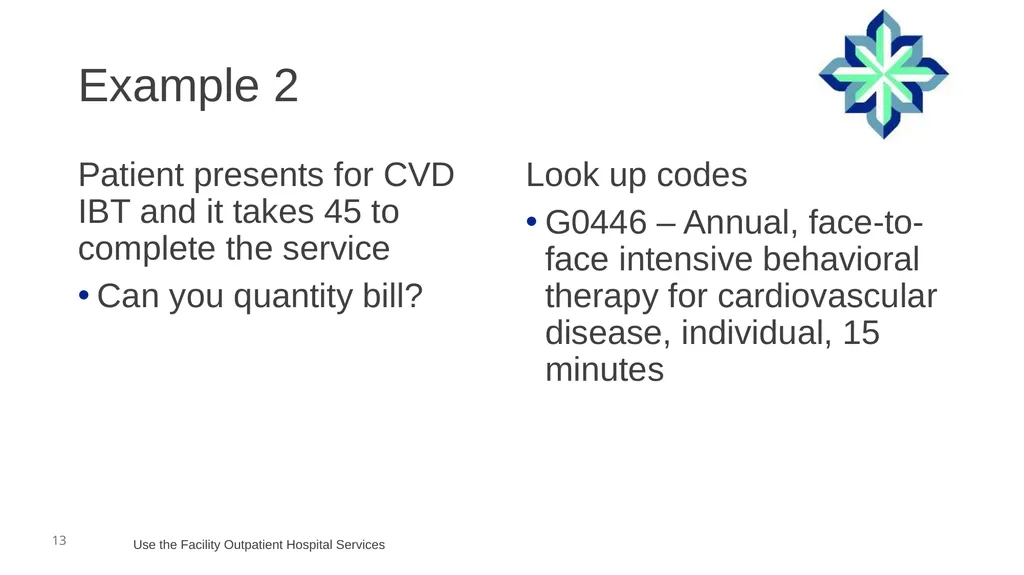 Example 2

Patient presents for CVD IBT and it takes 45 to complete the service

• Can you quantity bill?

Look up codes

• G0446 – Annual, face-to-face intensive behavioral therapy for cardiovascular disease, individual, 15 minutes

13

Use the Facility Outpatient Hospital Services